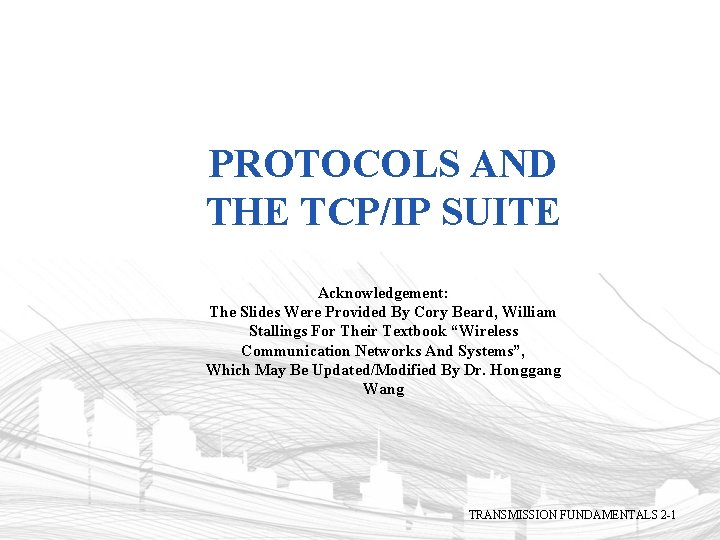 PROTOCOLS AND THE TCP/IP SUITE

Acknowledgement:
The Slides Were Provided By Cory Beard, William Stallings For Their Textbook “Wireless Communication Networks And Systems”, Which May Be Updated/Modified By Dr. Honggang Wang

TRANSMISSION FUNDAMENTALS 2-1